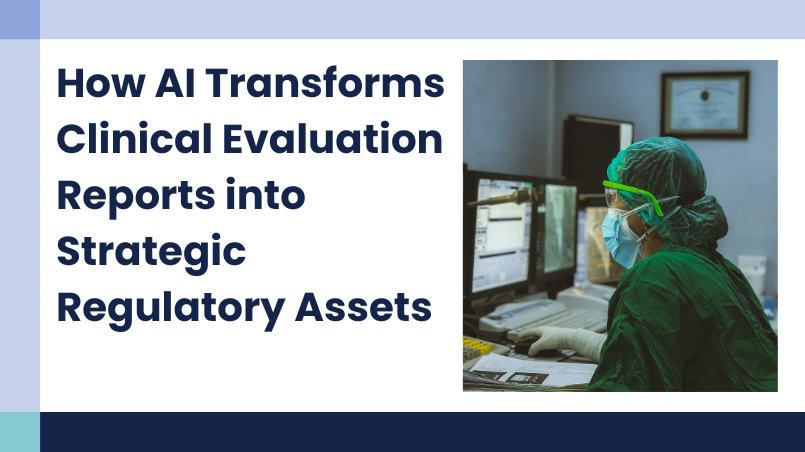 How AI Transforms Clinical Evaluation Reports into Strategic Regulatory Assets